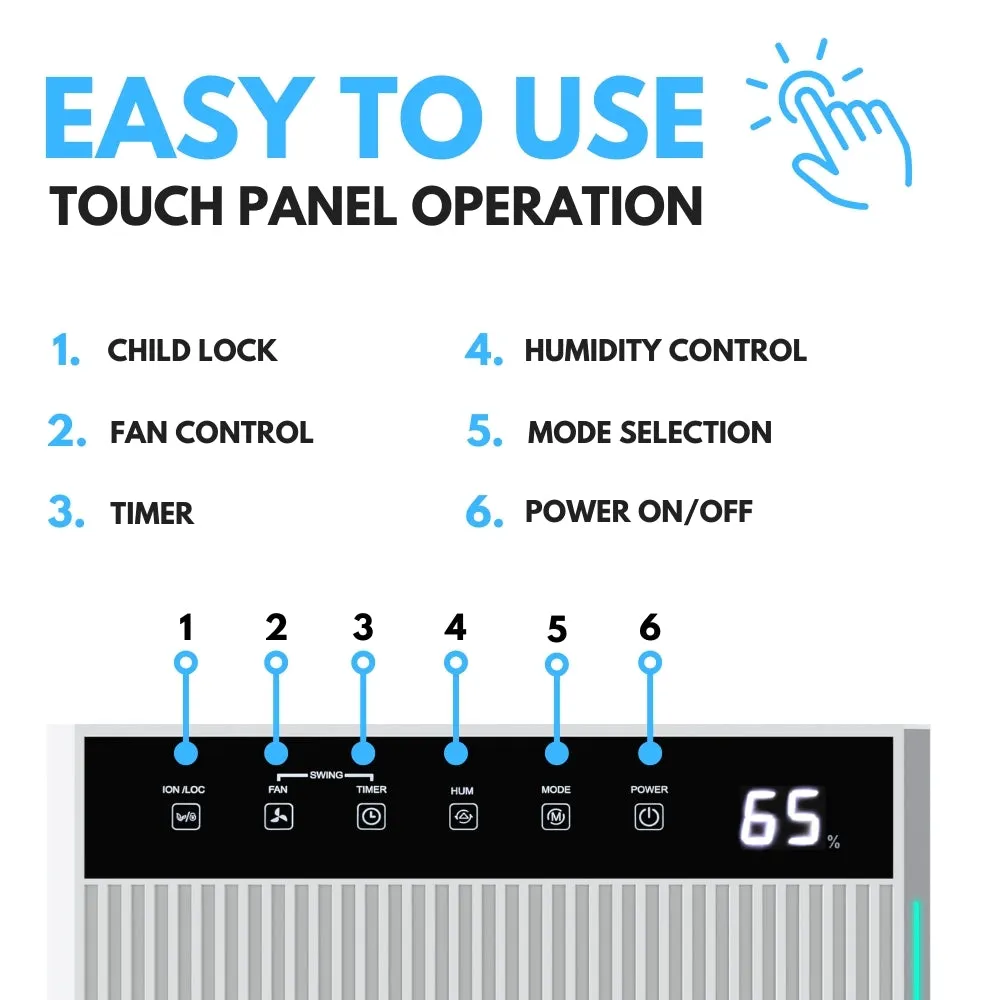 EASY TO USE
TOUCH PANEL OPERATION

1. CHILD LOCK
2. FAN CONTROL
3. TIMER
4. HUMIDITY CONTROL
5. MODE SELECTION
6. POWER ON/OFF

1 2 3 4 5 6

ION /LOC FAN SWING TIMER HUM MODE POWER

65 %